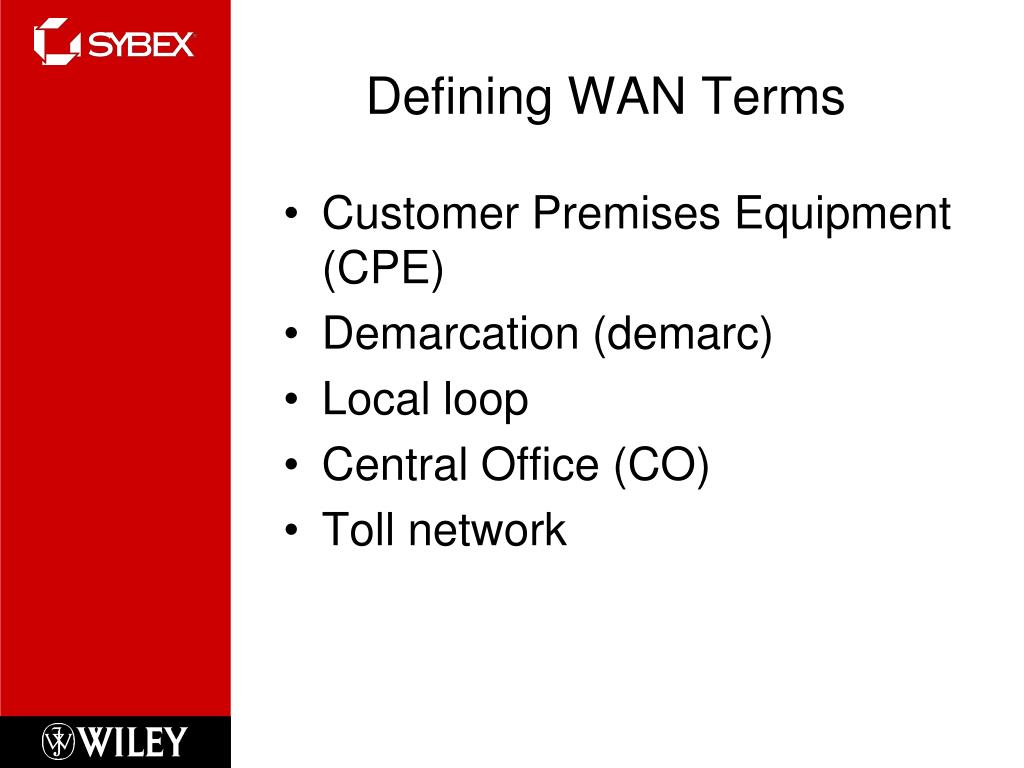 SYBEX

Defining WAN Terms

• Customer Premises Equipment (CPE)
• Demarcation (demarc)
• Local loop
• Central Office (CO)
• Toll network

WILEY